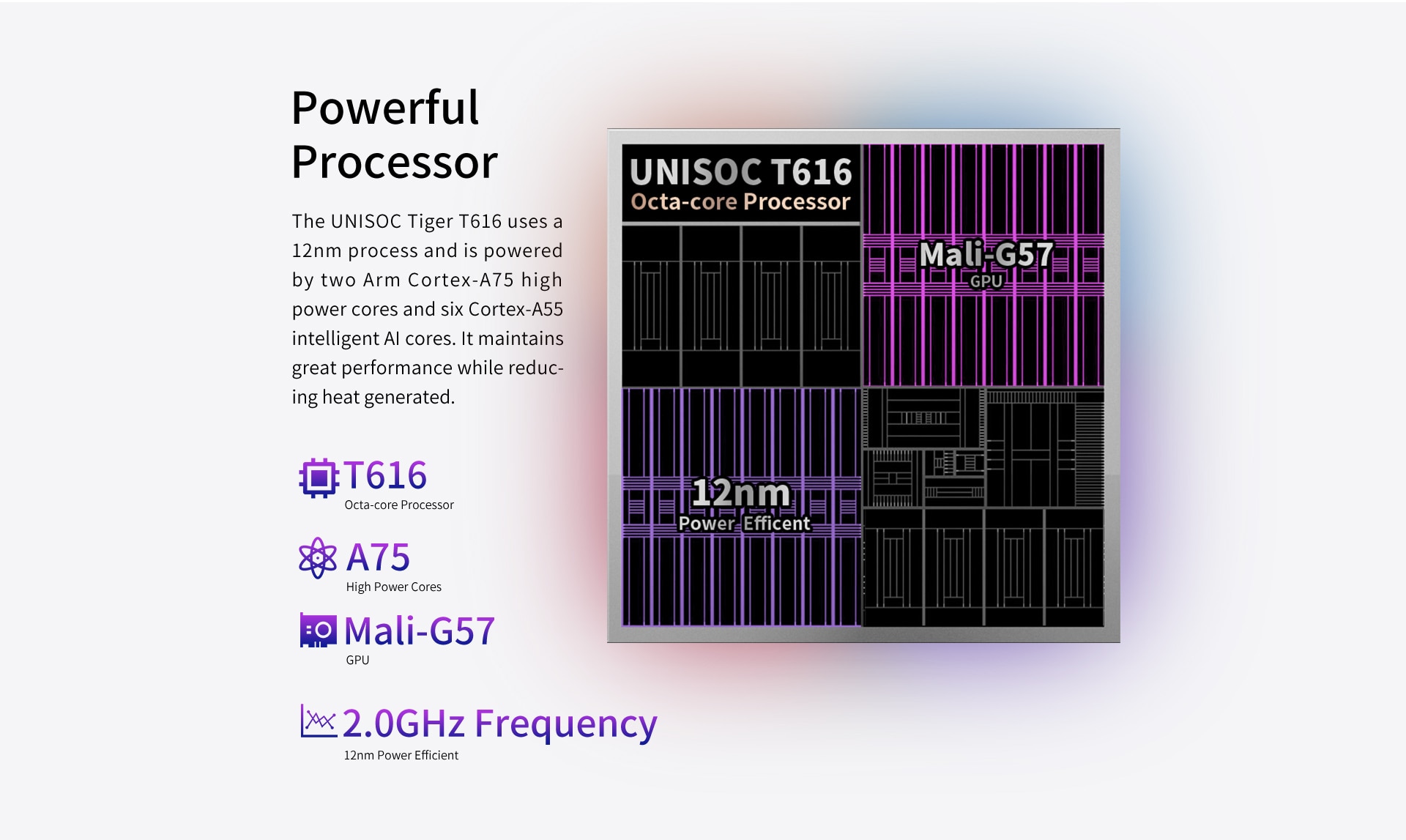 Powerful Processor

The UNISOC Tiger T616 uses a 12nm process and is powered by two Arm Cortex-A75 high power cores and six Cortex-A55 intelligent AI cores. It maintains great performance while reducing heat generated.

T616
Octa-core Processor

A75
High Power Cores

Mali-G57
GPU

2.0GHz Frequency
12nm Power Efficient

UNISOC T616
Octa-core Processor

Mali-G57
GPU

12nm
Power Efficent